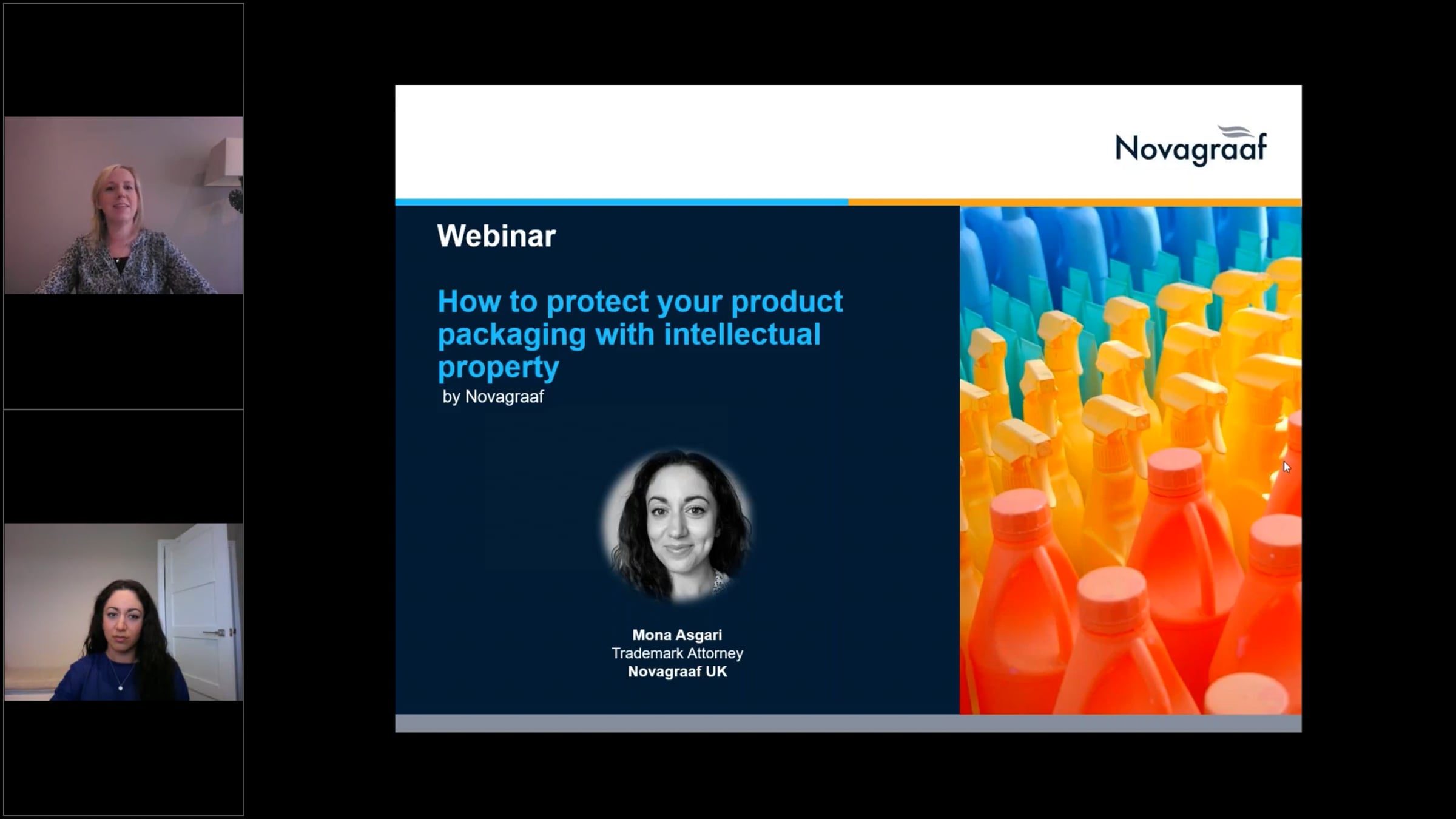 Novagraaf

Webinar

How to protect your product packaging with intellectual property
by Novagraaf

Mona Asgari
Trademark Attorney
Novagraaf UK